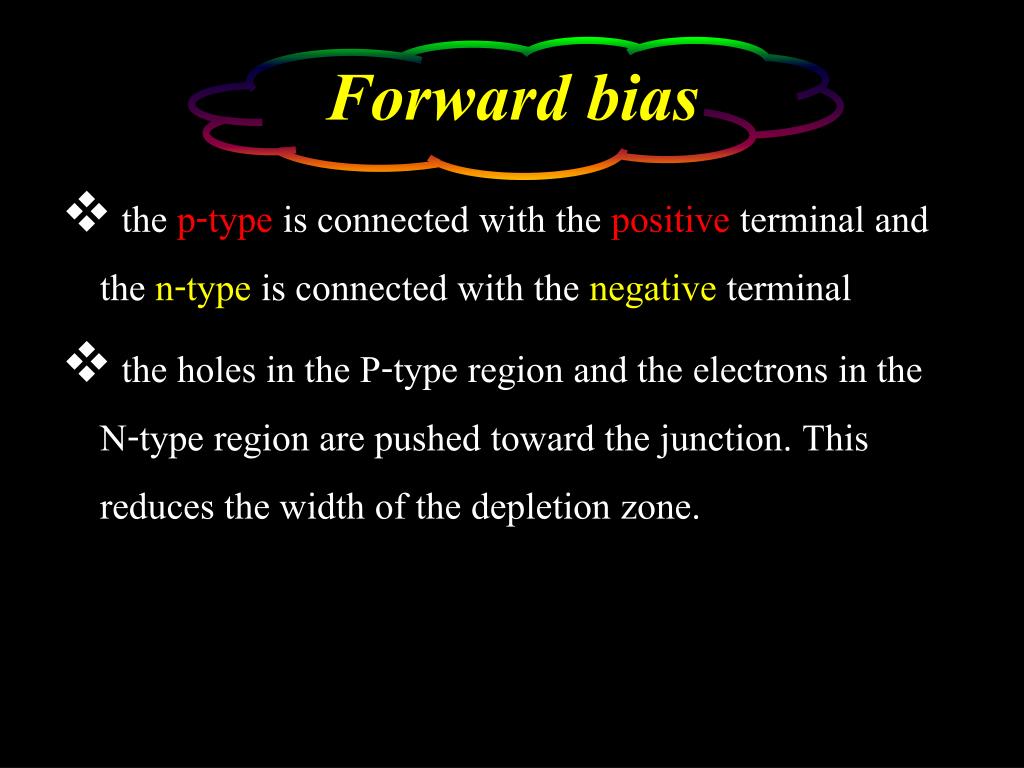 Forward bias

❖ the p-type is connected with the positive terminal and the n-type is connected with the negative terminal

❖ the holes in the P-type region and the electrons in the N-type region are pushed toward the junction. This reduces the width of the depletion zone.